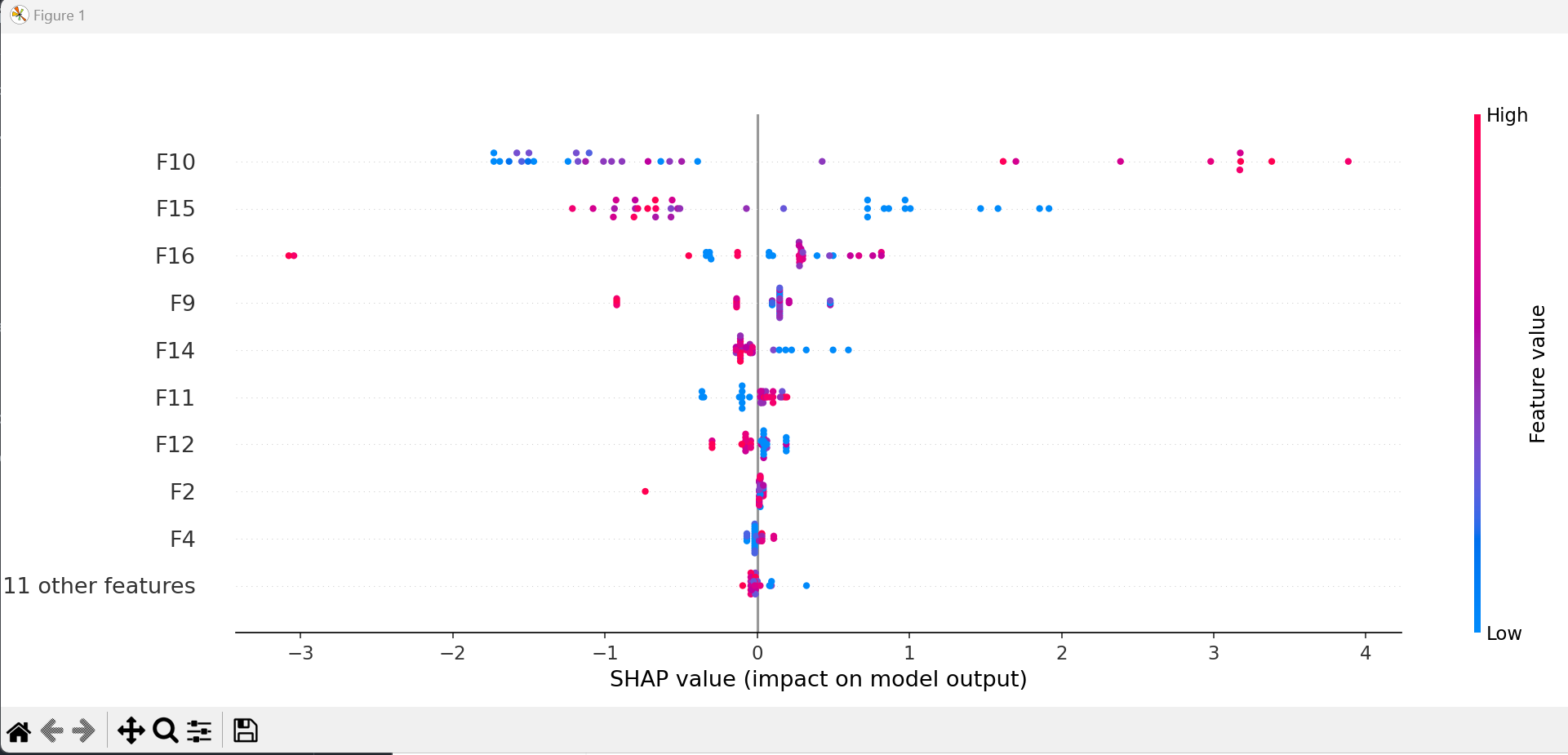 Figure 1

F10
F15
F16
F9
F14
F11
F12
F2
F4
11 other features

−3 −2 −1 0 1 2 3 4
SHAP value (impact on model output)

High
Feature value
Low